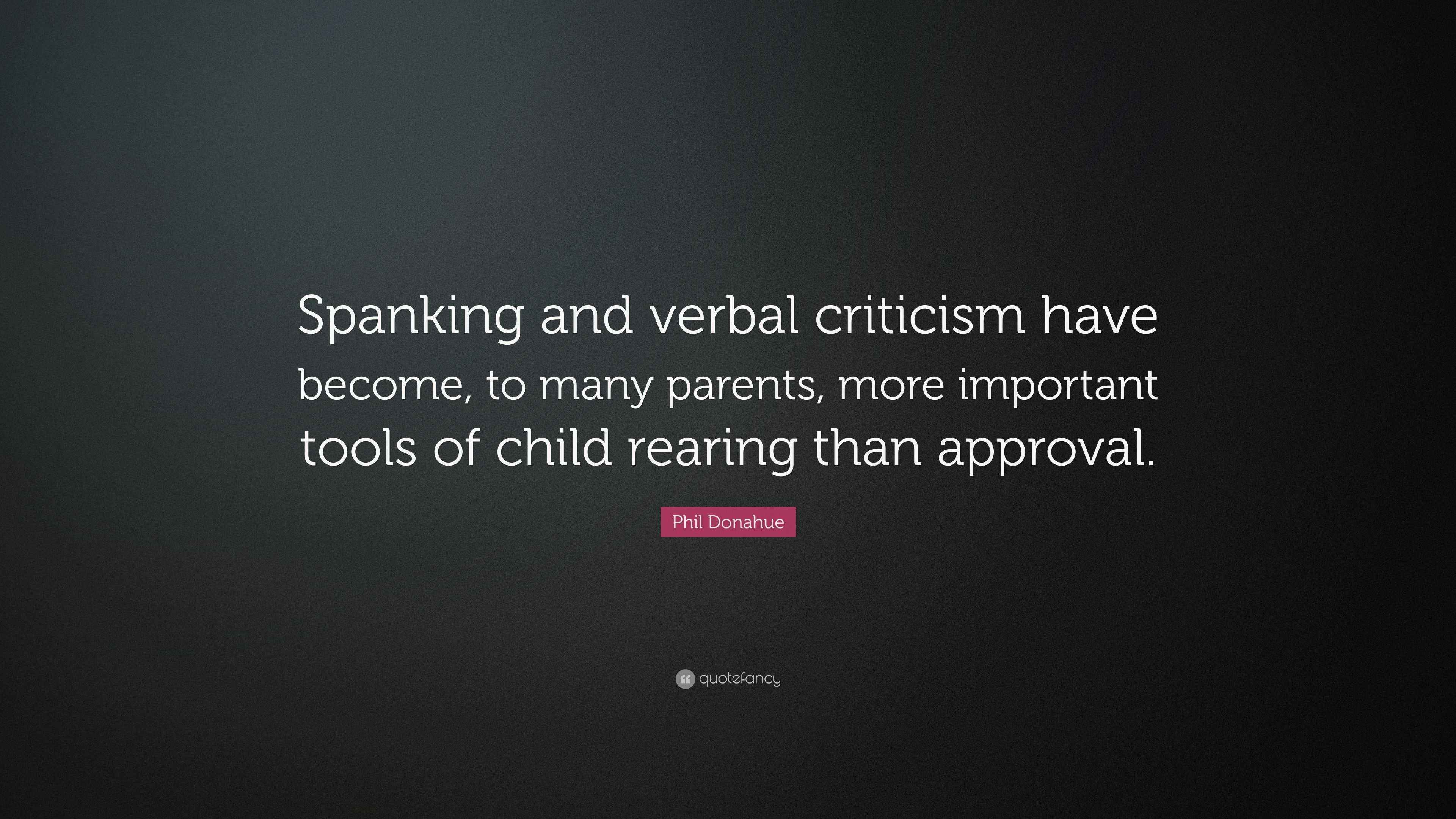 Spanking and verbal criticism have become, to many parents, more important tools of child rearing than approval.

Phil Donahue

quotefancy